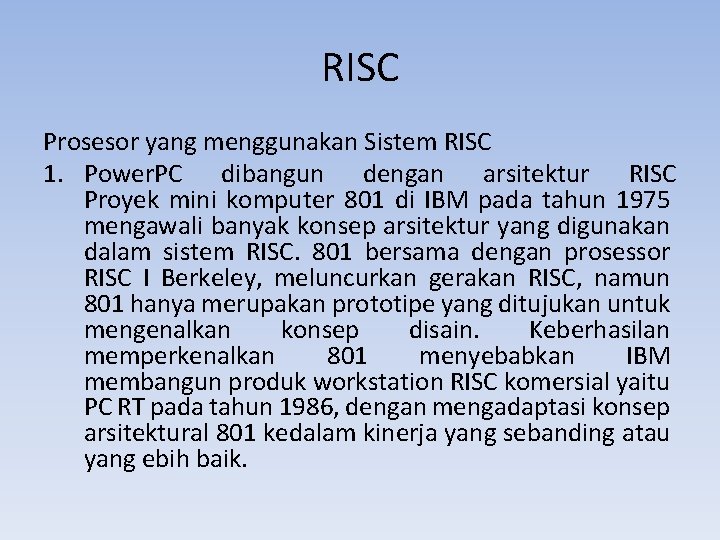 RISC

Prosesor yang menggunakan Sistem RISC

1. PowerPC dibangun dengan arsitektur RISC Proyek mini komputer 801 di IBM pada tahun 1975 mengawali banyak konsep arsitektur yang digunakan dalam sistem RISC. 801 bersama dengan prosessor RISC I Berkeley, meluncurkan gerakan RISC, namun 801 hanya merupakan prototipe yang ditujukan untuk mengenalkan konsep disain. Keberhasilan memperkenalkan 801 menyebabkan IBM membangun produk workstation RISC komersial yaitu PC RT pada tahun 1986, dengan mengadaptasi konsep arsitektural 801 kedalam kinerja yang sebanding atau yang ebih baik.